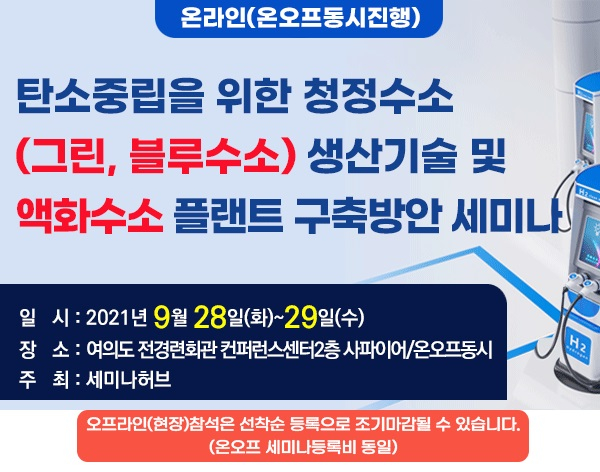 온라인(온오프동시진행)

탄소중립을 위한 청정수소 (그린, 블루수소) 생산기술 및 액화수소 플랜트 구축방안 세미나

일 시 : 2021년 9월 28일(화)~29일(수)
장 소 : 여의도 전경련회관 컨퍼런스센터2층 사파이어/온오프동시
주 최 : 세미나허브

오프라인(현장)참석은 선착순 등록으로 조기마감될 수 있습니다.
(온오프 세미나등록비 동일)

H2
H2